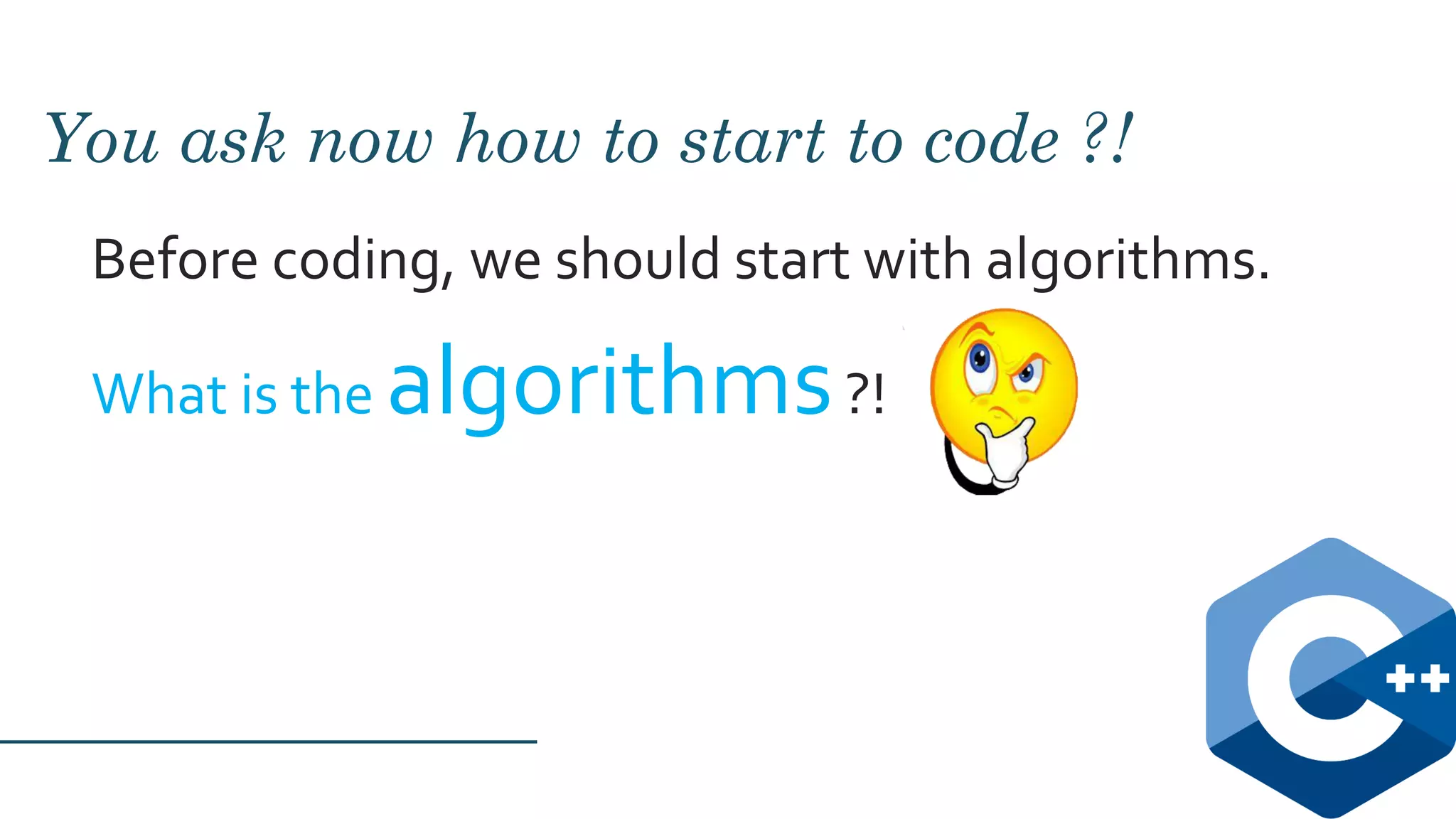 You ask now how to start to code ?!

Before coding, we should start with algorithms.

What is the algorithms ?!

C++